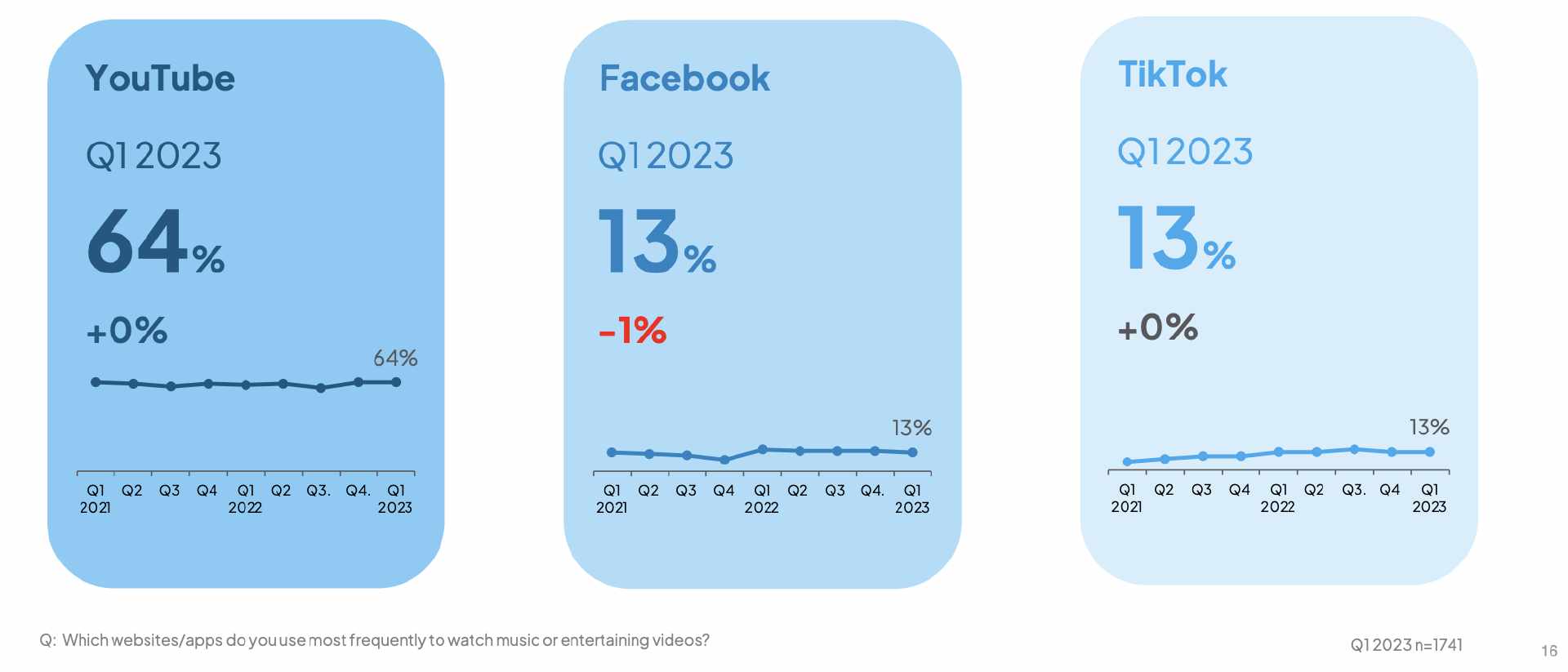 YouTube

Q1 2023

64%

+0%

64%

Q1 2021 Q2 Q3 Q4 Q1 2022 Q2 Q3. Q4. Q1 2023

Facebook

Q1 2023

13%

-1%

13%

Q1 2021 Q2 Q3 Q4 Q1 2022 Q2 Q3 Q4. Q1 2023

TikTok

Q1 2023

13%

+0%

13%

Q1 2021 Q2 Q3 Q4 Q1 2022 Q2 Q3. Q4 Q1 2023

Q: Which websites/apps do you use most frequently to watch music or entertaining videos?

Q1 2023 n=1741

16